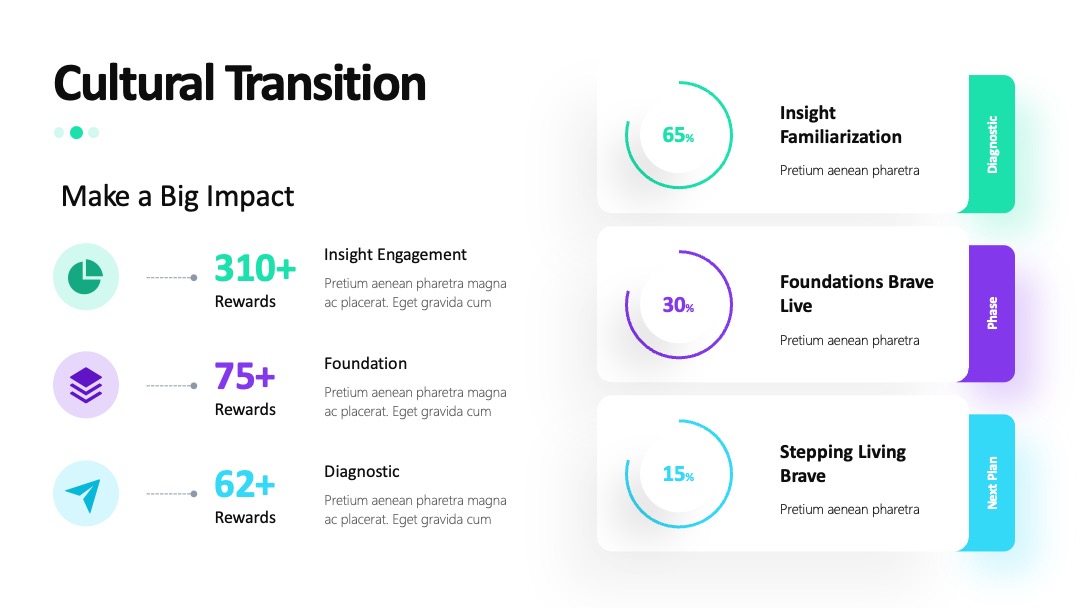 Cultural Transition

Make a Big Impact

310+
Rewards

Insight Engagement

Pretium aenean pharetra magna ac placerat. Eget gravida cum

75+
Rewards

Foundation

Pretium aenean pharetra magna ac placerat. Eget gravida cum

62+
Rewards

Diagnostic

Pretium aenean pharetra magna ac placerat. Eget gravida cum

65%

Insight Familiarization

Pretium aenean pharetra

Diagnostic

30%

Foundations Brave Live

Pretium aenean pharetra

Phase

15%

Stepping Living Brave

Pretium aenean pharetra

Next Plan